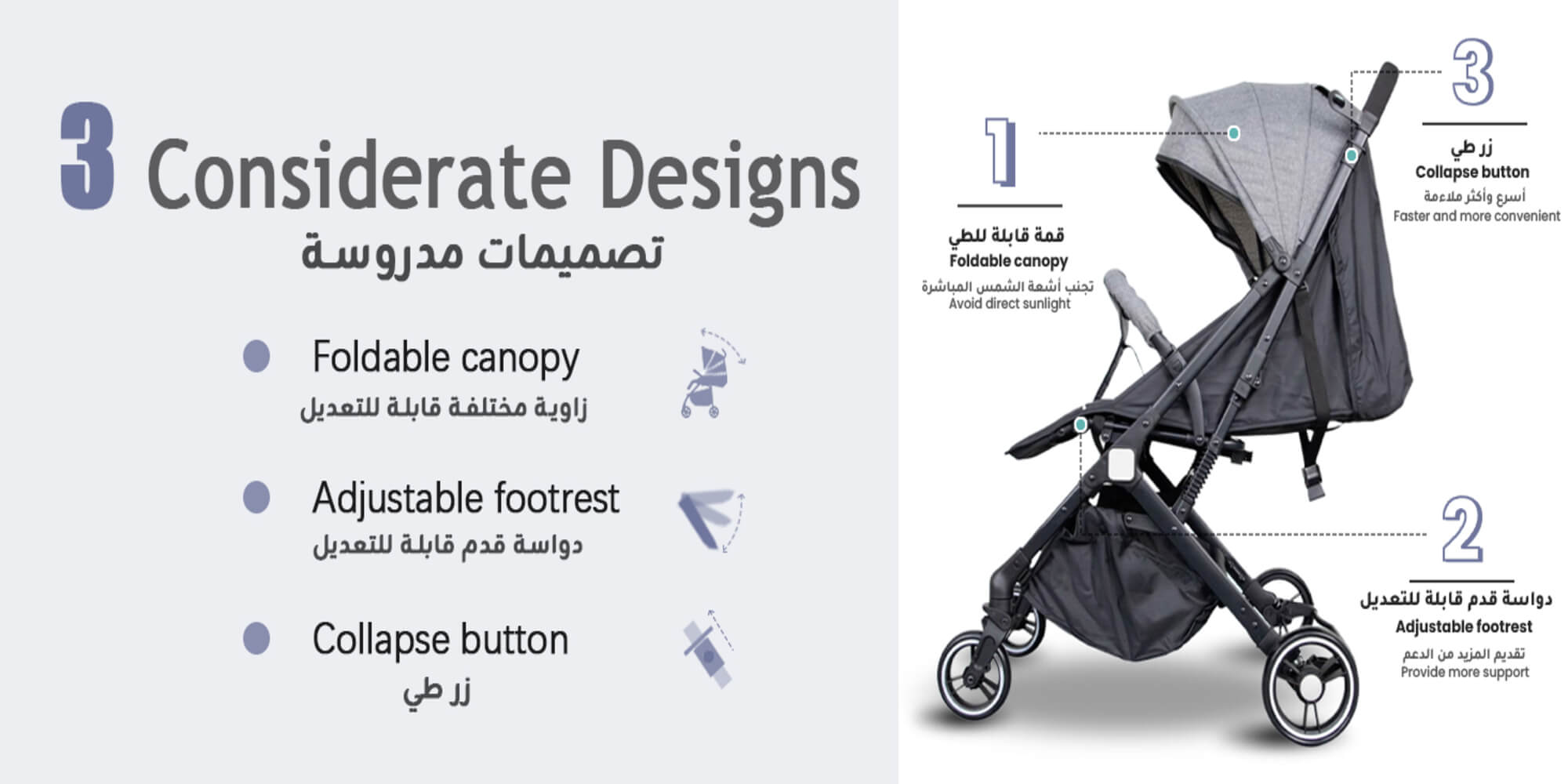 3 Considerate Designs
تصميمات مدروسة

Foldable canopy
زاوية مختلفة قابلة للتعديل

Adjustable footrest
دواسة قدم قابلة للتعديل

Collapse button
زر طي

1
قمة قابلة للطي
Foldable canopy
تجنب أشعة الشمس المباشرة
Avoid direct sunlight

3
زر طي
Collapse button
أسرع وأكثر ملاءمة
Faster and more convenient

2
دواسة قدم قابلة للتعديل
Adjustable footrest
تقديم المزيد من الدعم
Provide more support